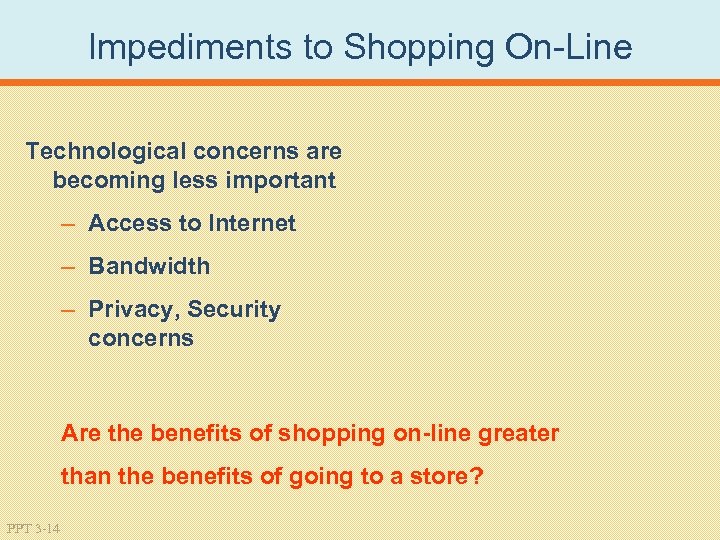 Impediments to Shopping On-Line

Technological concerns are becoming less important

– Access to Internet
– Bandwidth
– Privacy, Security concerns

Are the benefits of shopping on-line greater than the benefits of going to a store?

PPT 3-14